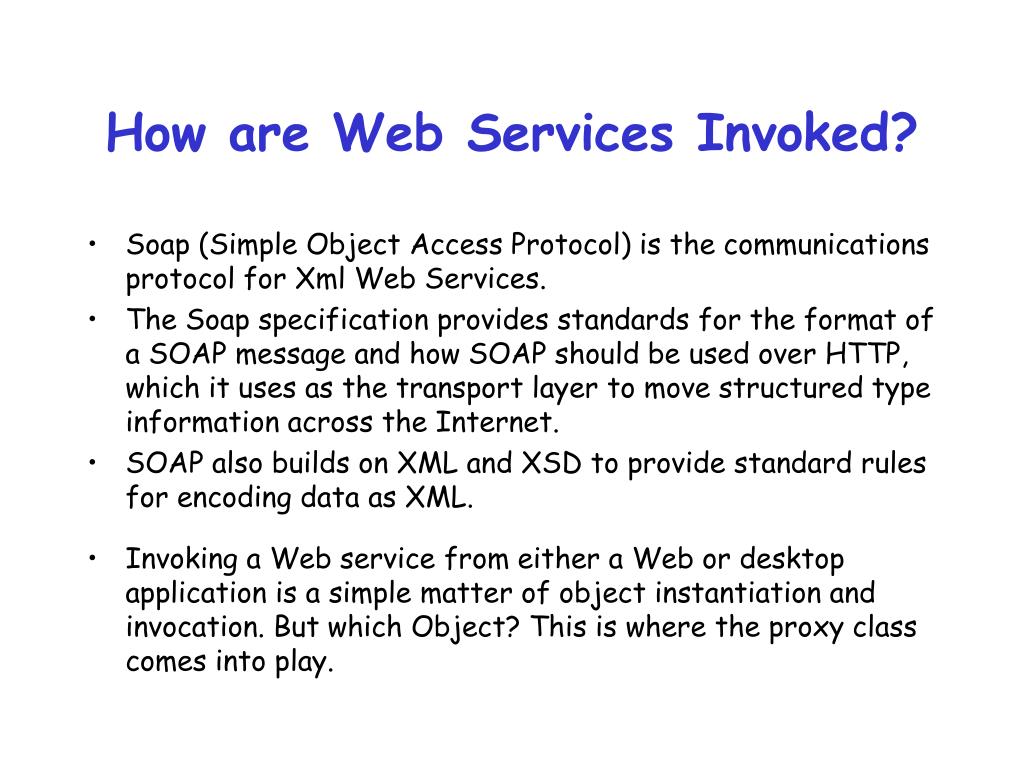 How are Web Services Invoked?

• Soap (Simple Object Access Protocol) is the communications protocol for Xml Web Services.
• The Soap specification provides standards for the format of a SOAP message and how SOAP should be used over HTTP, which it uses as the transport layer to move structured type information across the Internet.
• SOAP also builds on XML and XSD to provide standard rules for encoding data as XML.

• Invoking a Web service from either a Web or desktop application is a simple matter of object instantiation and invocation. But which Object? This is where the proxy class comes into play.